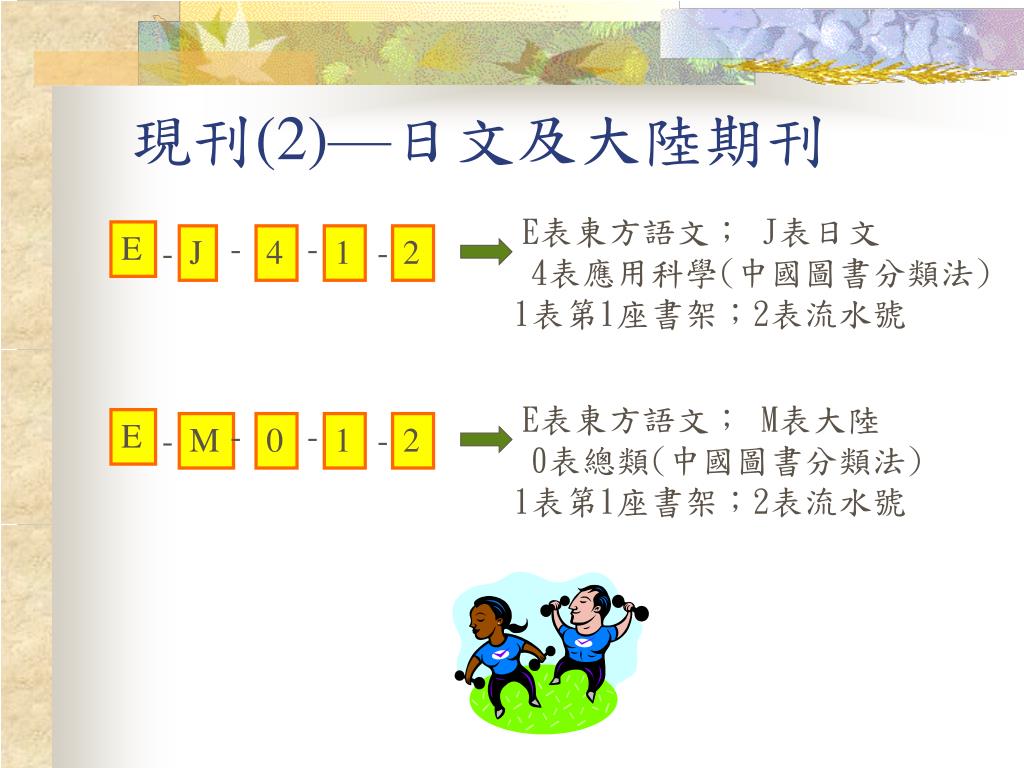 現刊(2)—日文及大陸期刊

E - J - 4 - 1 - 2

E表東方語文； J表日文
4表應用科學(中國圖書分類法)
1表第1座書架；2表流水號

E - M - 0 - 1 - 2

E表東方語文； M表大陸
0表總類(中國圖書分類法)
1表第1座書架；2表流水號